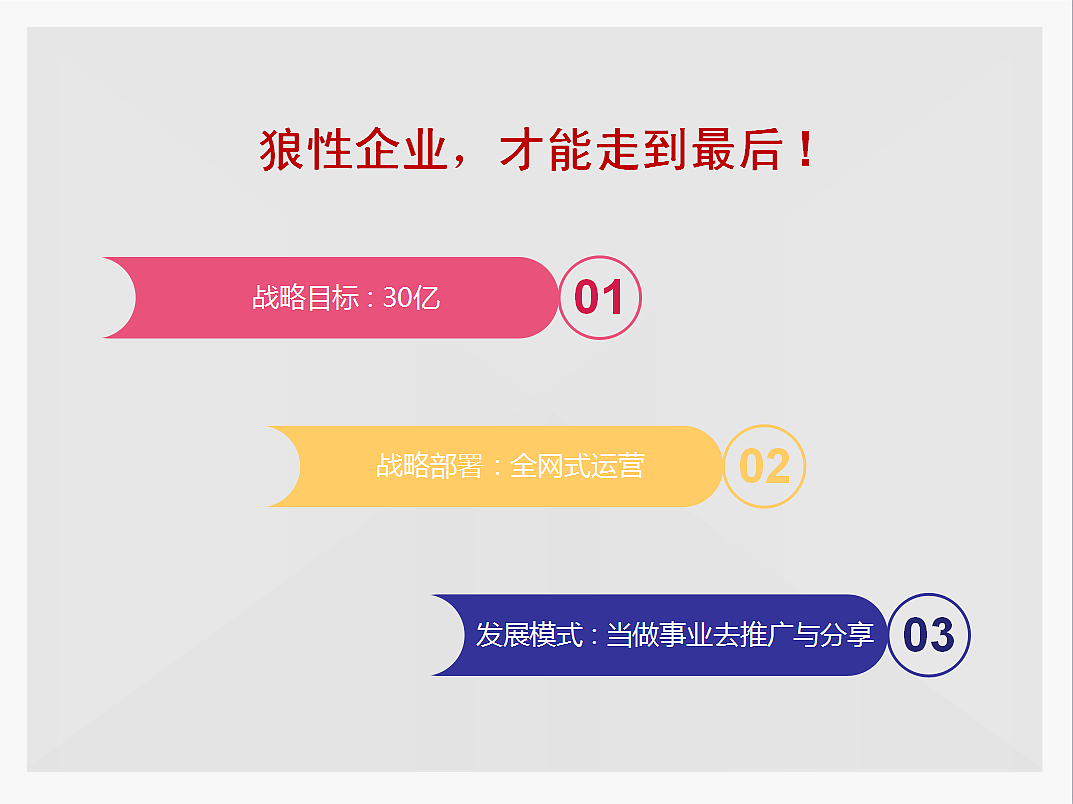 狼性企业，才能走到最后！

战略目标：30亿 01

战略部署：全网式运营 02

发展模式：当做事业去推广与分享 03